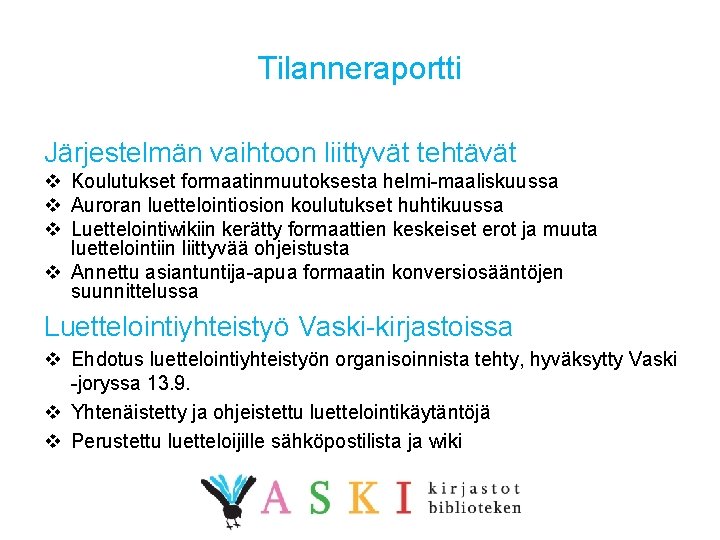 Tilanneraportti

Järjestelmän vaihtoon liittyvät tehtävät

❖ Koulutukset formaatinmuutoksesta helmi-maaliskuussa
❖ Auroran luettelointiosion koulutukset huhtikuussa
❖ Luettelointiwikiin kerätty formaattien keskeiset erot ja muuta luettelointiin liittyvää ohjeistusta
❖ Annettu asiantuntija-apua formaatin konversiosääntöjen suunnittelussa

Luettelointiyhteistyö Vaski-kirjastoissa

❖ Ehdotus luettelointiyhteistyön organisoinnista tehty, hyväksytty Vaski -joryssa 13.9.
❖ Yhtenäistetty ja ohjeistettu luettelointikäytäntöjä
❖ Perustettu luetteloijille sähköpostilista ja wiki

VASKI kirjastot biblioteken